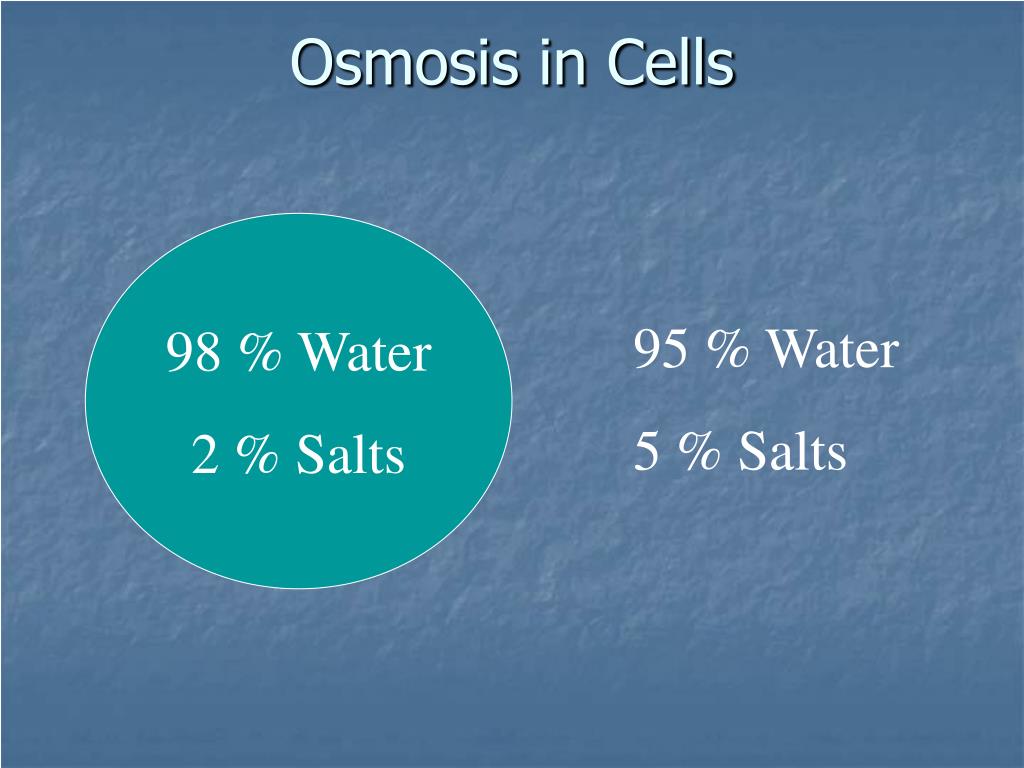 Osmosis in Cells

98 % Water

2 % Salts

95 % Water

5 % Salts